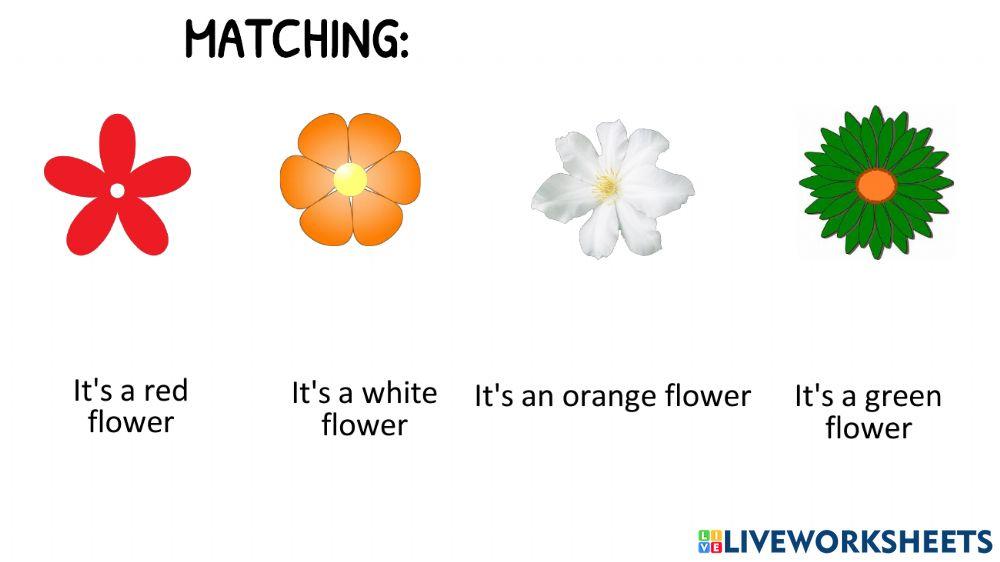 MATCHING:

It's a red flower

It's a white flower

It's an orange flower

It's a green flower

LIVEWORKSHEETS